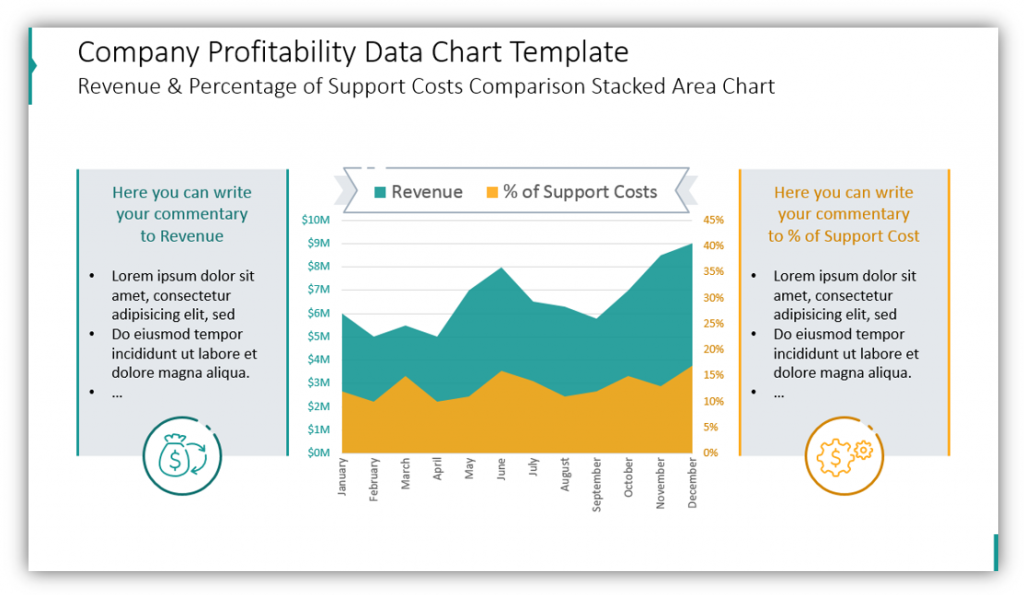 Company Profitability Data Chart Template
Revenue & Percentage of Support Costs Comparison Stacked Area Chart

Here you can write your commentary to Revenue

- Lorem ipsum dolor sit amet, consectetur adipisicing elit, sed
- Do eiusmod tempor incididunt ut labore et dolore magna aliqua.
- ...

Revenue % of Support Costs

$10M
$9M
$8M
$7M
$6M
$5M
$4M
$3M
$2M
$1M
$0M

45%
40%
35%
30%
25%
20%
15%
10%
5%
0%

January February March April May June July August September October November December

Here you can write your commentary to % of Support Cost

- Lorem ipsum dolor sit amet, consectetur adipisicing elit, sed
- Do eiusmod tempor incididunt ut labore et dolore magna aliqua.
- ...